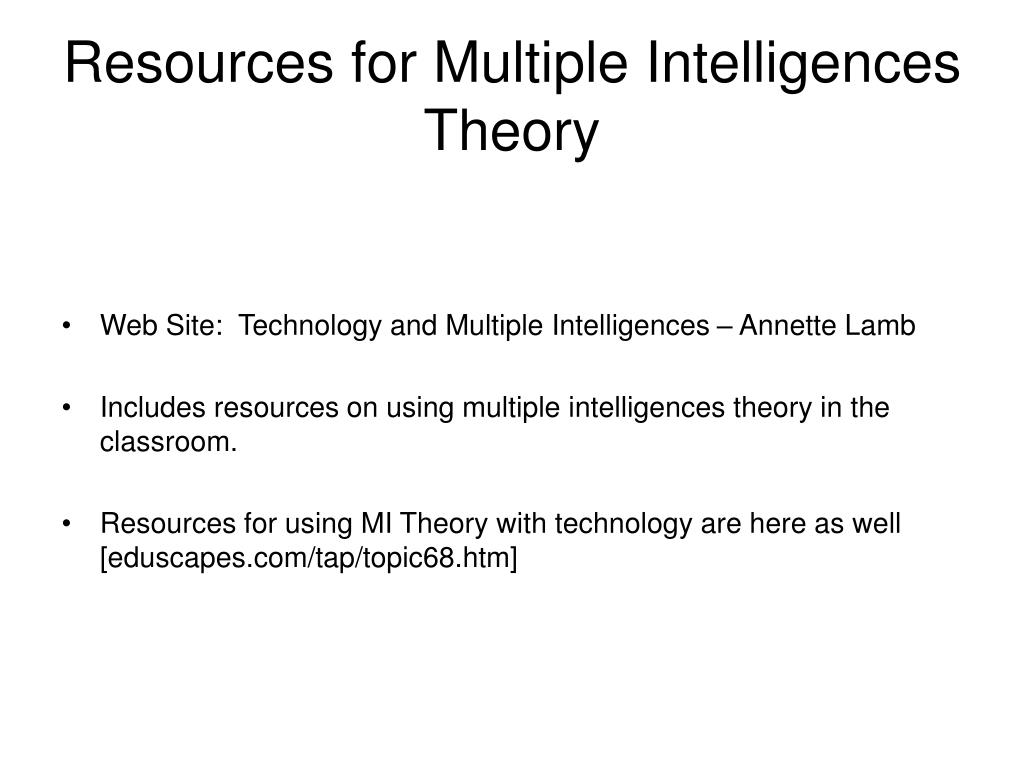 Resources for Multiple Intelligences Theory

• Web Site: Technology and Multiple Intelligences – Annette Lamb

• Includes resources on using multiple intelligences theory in the classroom.

• Resources for using MI Theory with technology are here as well [eduscapes.com/tap/topic68.htm]